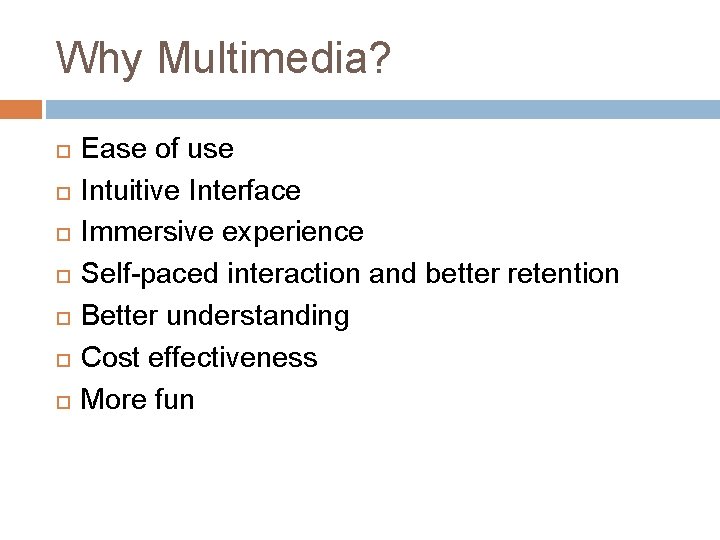 Why Multimedia?

- Ease of use
- Intuitive Interface
- Immersive experience
- Self-paced interaction and better retention
- Better understanding
- Cost effectiveness
- More fun